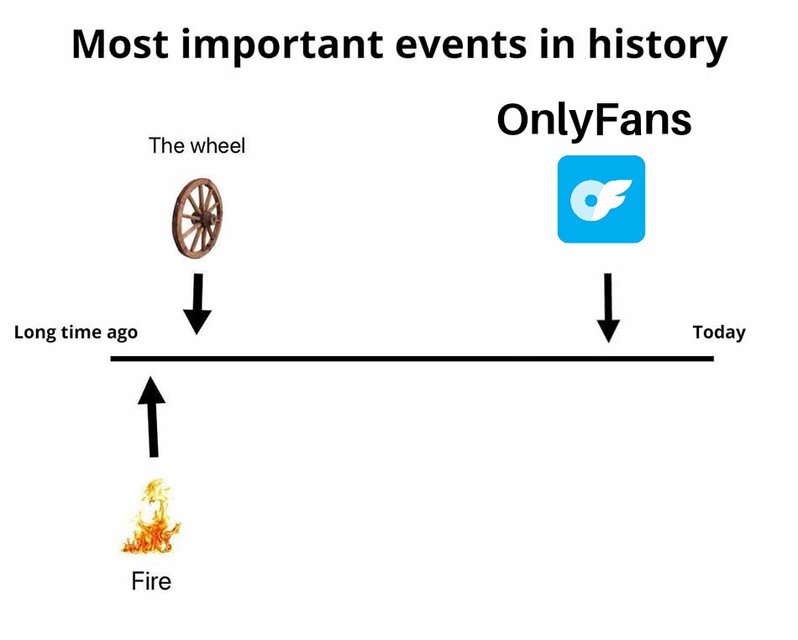 Most important events in history

The wheel

OnlyFans

Long time ago

Today

Fire